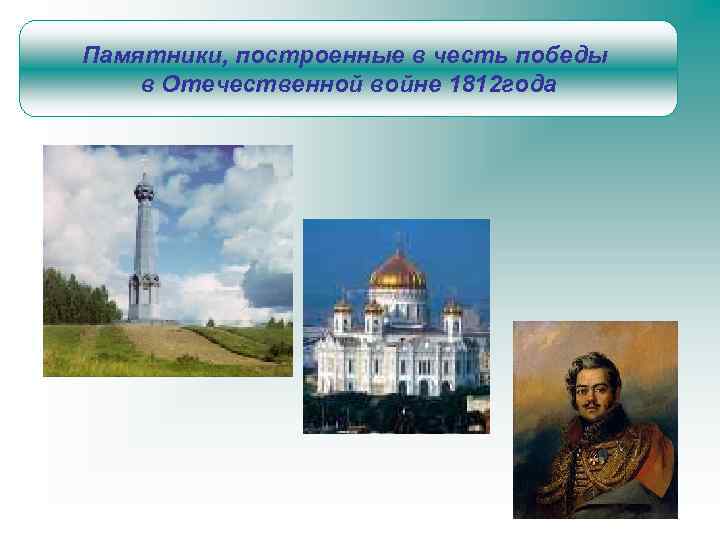 Памятники, построенные в честь победы в Отечественной войне 1812года